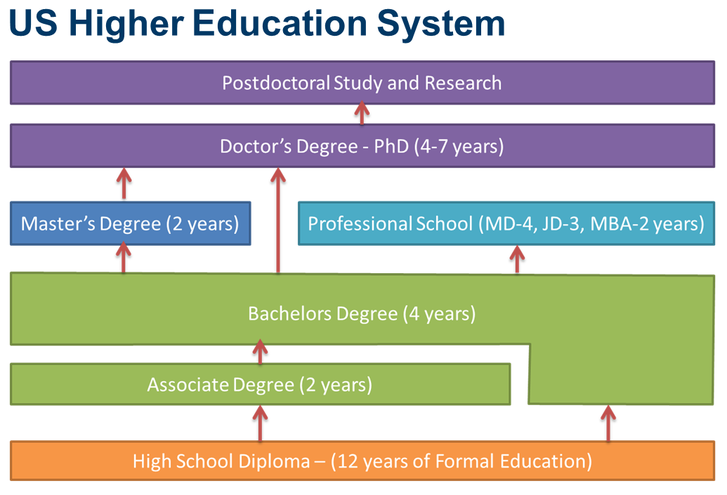 US Higher Education System

Postdoctoral Study and Research

Doctor's Degree - PhD (4-7 years)

Master's Degree (2 years)

Professional School (MD-4, JD-3, MBA-2 years)

Bachelors Degree (4 years)

Associate Degree (2 years)

High School Diploma – (12 years of Formal Education)